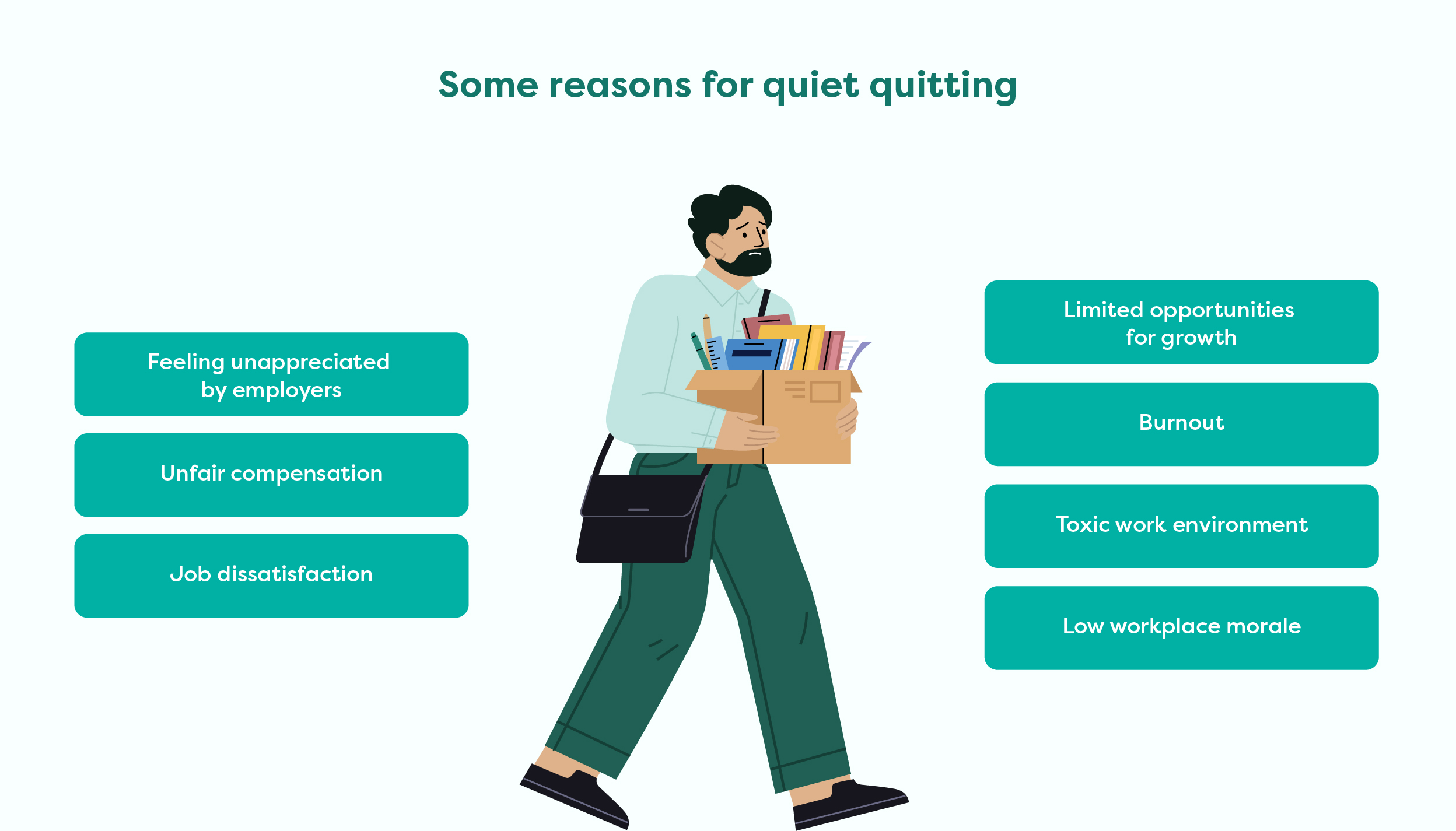 Some reasons for quiet quitting

Feeling unappreciated by employers

Unfair compensation

Job dissatisfaction

Limited opportunities for growth

Burnout

Toxic work environment

Low workplace morale